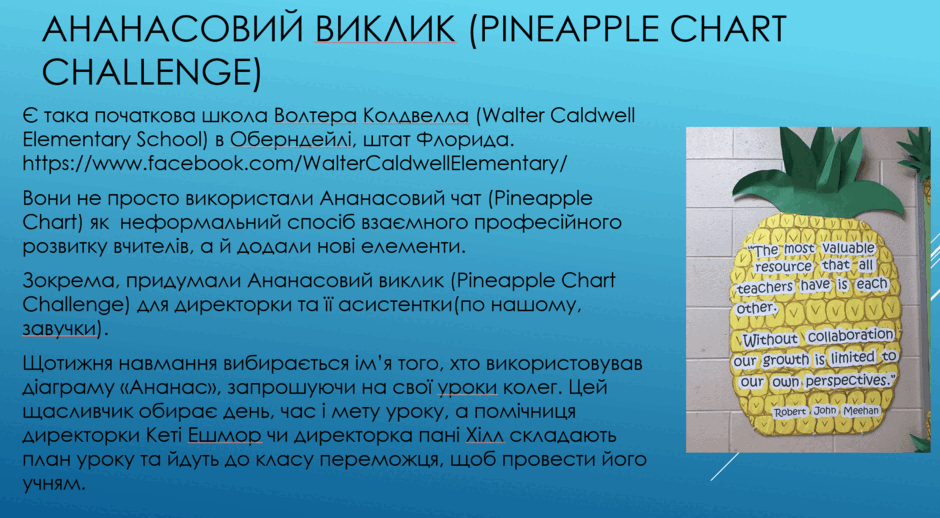 АНАНАСОВИЙ ВИКЛИК (PINEAPPLE CHART CHALLENGE)

Є така початкова школа Волтера Колдвелла (Walter Caldwell Elementary School) в Оберндейлі, штат Флорида. https://www.facebook.com/WalterCaldwellElementary/

Вони не просто використали Ананасовий чат (Pineapple Chart) як неформальний спосіб взаємного професійного розвитку вчителів, а й додали нові елементи.

Зокрема, придумали Ананасовий виклик (Pineapple Chart Challenge) для директорки та її асистентки(по нашому, завучки).

Щотижня навмання вибирається ім'я того, хто використовував діаграму «Ананас», запрошуючи на свої уроки колег. Цей щасливчик обирає день, час і мету уроку, а помічниця директорки Кеті Ешмор чи директорка пані Хілл складають план уроку та йдуть до класу переможця, щоб провести його учням.

"The most valuable resource that all teachers have is each other. Without collaboration our growth is limited to our own perspectives."
Robert John Meehan